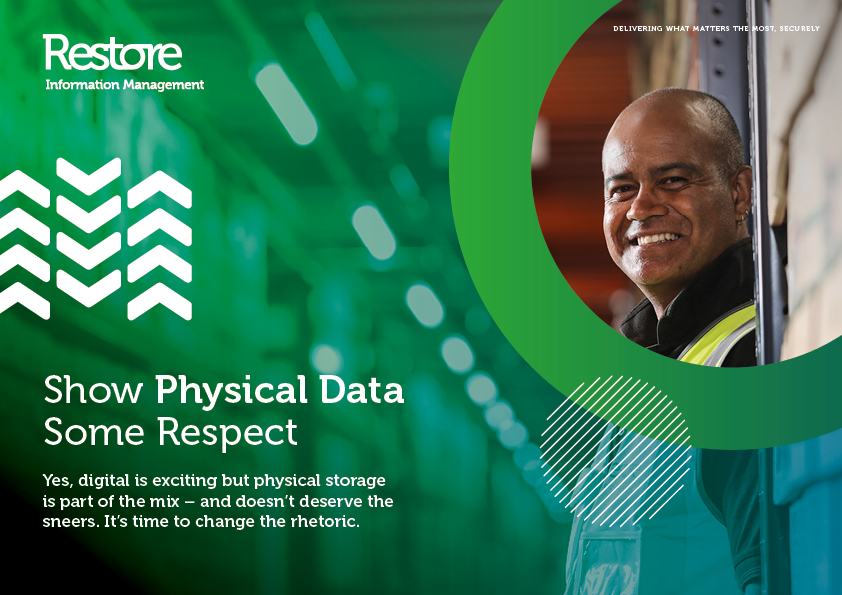 Restore
Information Management

DELIVERING WHAT MATTERS THE MOST, SECURELY

Show Physical Data Some Respect

Yes, digital is exciting but physical storage is part of the mix – and doesn't deserve the sneers. It's time to change the rhetoric.